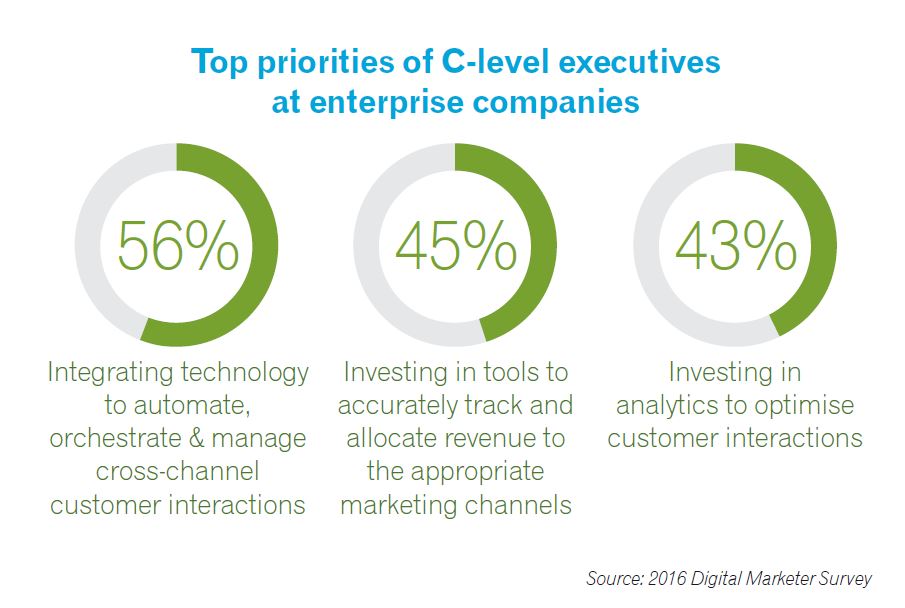 Top priorities of C-level executives at enterprise companies

56%

Integrating technology to automate, orchestrate & manage cross-channel customer interactions

45%

Investing in tools to accurately track and allocate revenue to the appropriate marketing channels

43%

Investing in analytics to optimise customer interactions

Source: 2016 Digital Marketer Survey